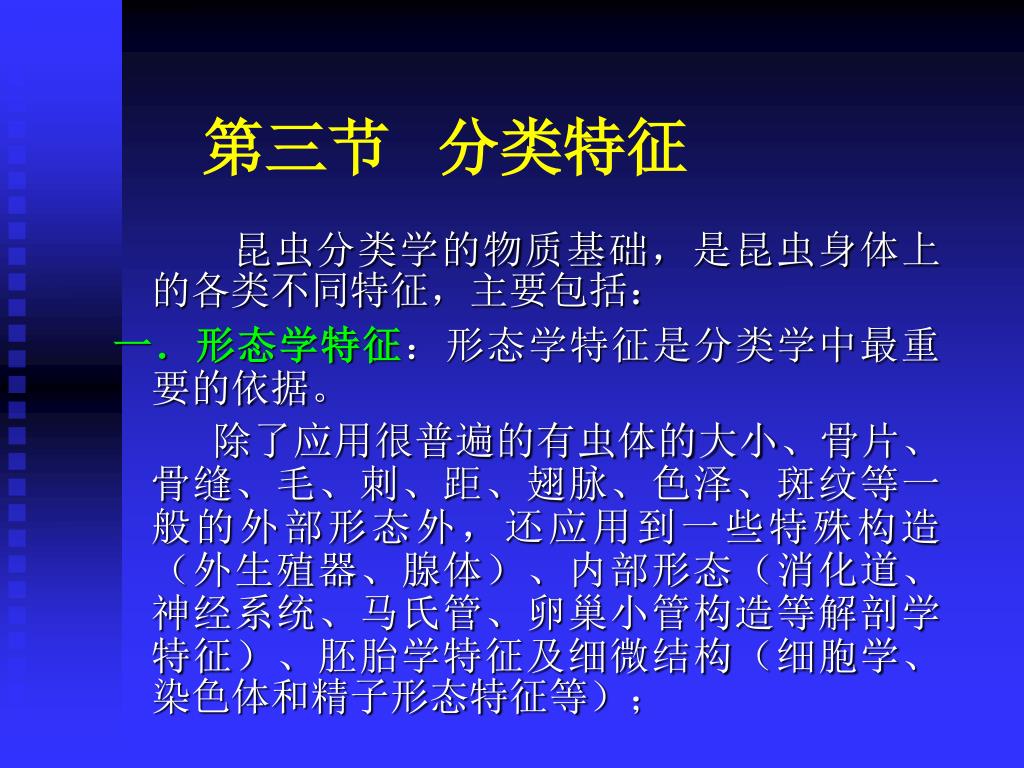 第三节　分类特征

昆虫分类学的物质基础，是昆虫身体上的各类不同特征，主要包括：

一．形态学特征：形态学特征是分类学中最重要的依据。

除了应用很普遍的有虫体的大小、骨片、骨缝、毛、刺、距、翅脉、色泽、斑纹等一般的外部形态外，还应用到一些特殊构造（外生殖器、腺体）、内部形态（消化道、神经系统、马氏管、卵巢小管构造等解剖学特征）、胚胎学特征及细微结构（细胞学、染色体和精子形态特征等）；